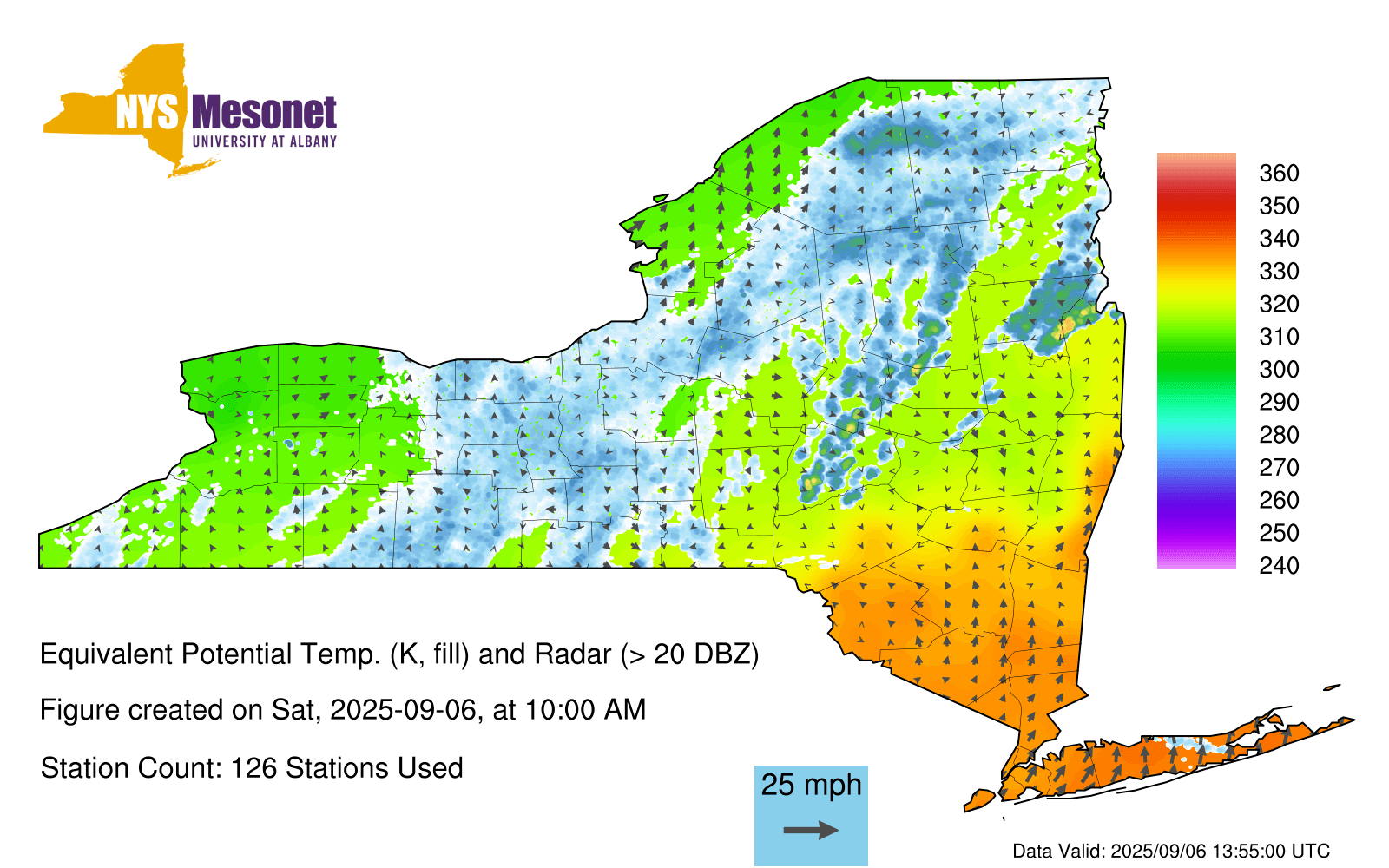 NYS Mesonet
UNIVERSITY AT ALBANY

360
350
340
330
320
310
300
290
280
270
260
250
240

Equivalent Potential Temp. (K, fill) and Radar (> 20 DBZ)

Figure created on Sat, 2025-09-06, at 10:00 AM

Station Count: 126 Stations Used

25 mph

Data Valid: 2025/09/06 13:55:00 UTC